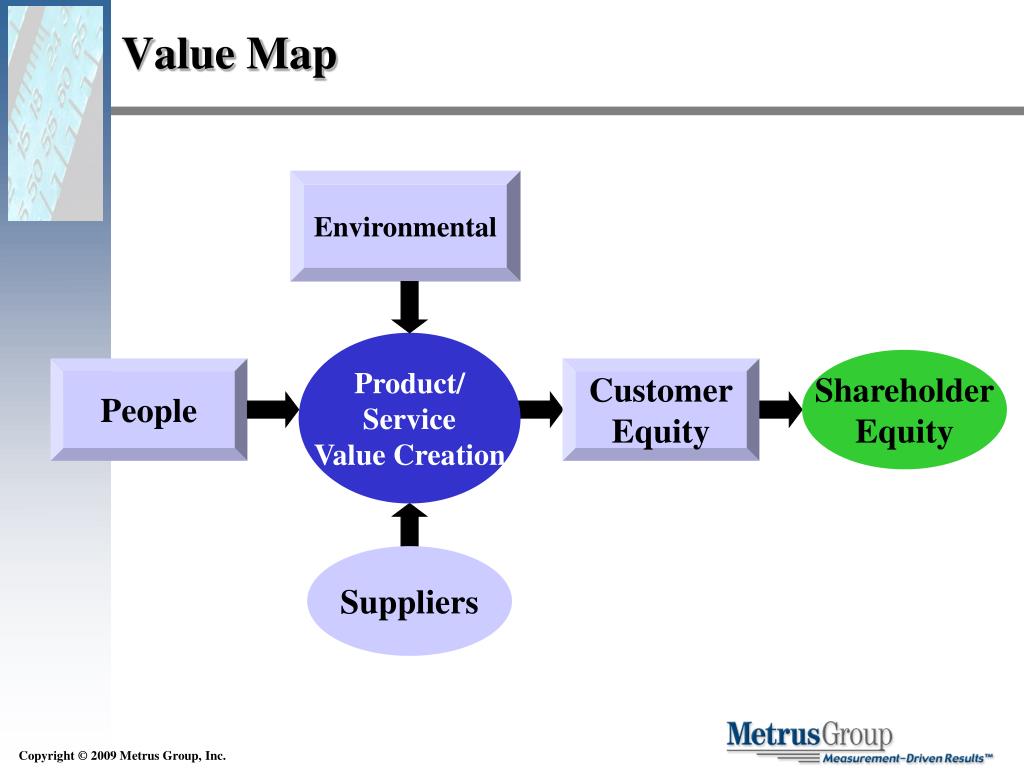 Value Map

Environmental

People

Product/
Service
Value Creation

Customer
Equity

Shareholder
Equity

Suppliers

Copyright © 2009 Metrus Group, Inc.

MetrusGroup
Measurement–Driven Results™